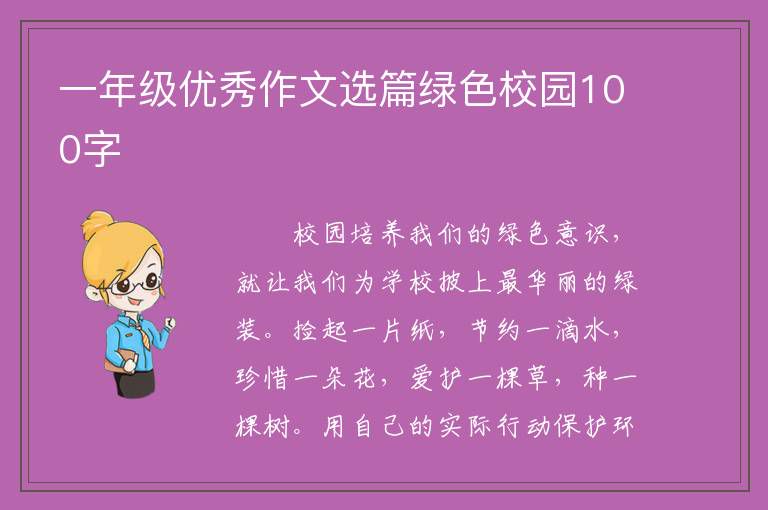 一年级优秀作文选篇绿色校园100字

校园培养我们的绿色意识，就让我们为学校披上最华丽的绿装。捡起一片纸，节约一滴水，珍惜一朵花，爱护一棵草，种一棵树。用自己的实际行动保护环